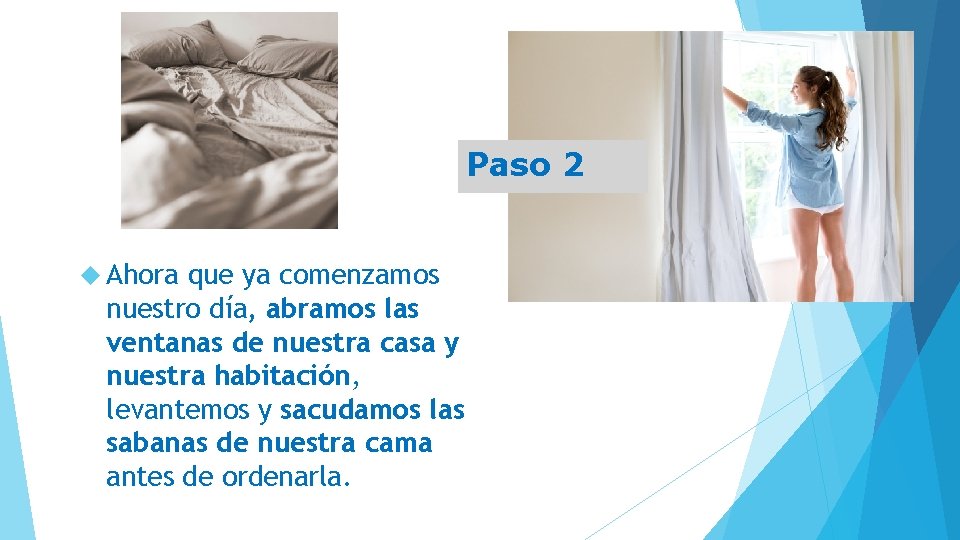 Paso 2

Ahora que ya comenzamos nuestro día, abramos las ventanas de nuestra casa y nuestra habitación, levantemos y sacudamos las sabanas de nuestra cama antes de ordenarla.